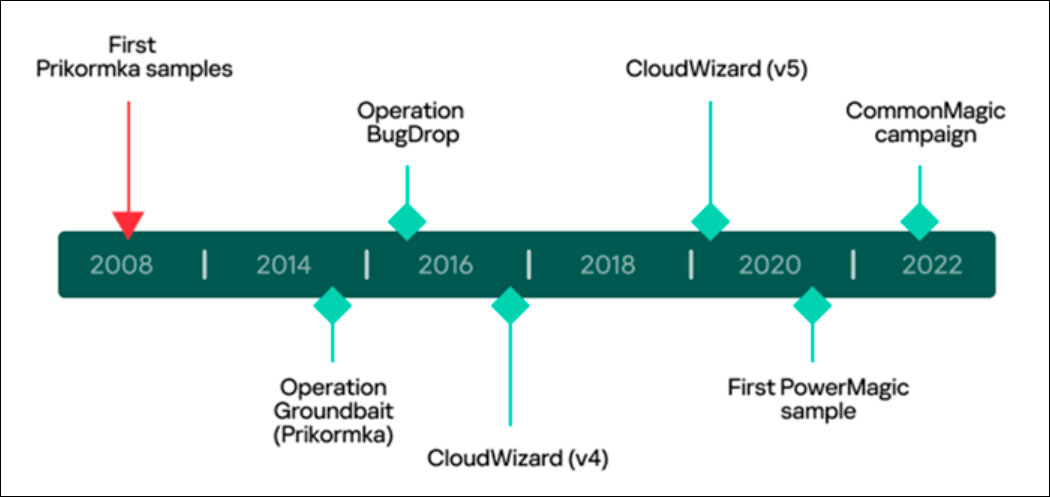 First Prikormka samples

Operation BugDrop

CloudWizard (v5)

CommonMagic campaign

2008 | 2014 | 2016 | 2018 | 2020 | 2022

Operation Groundbait (Prikormka)

CloudWizard (v4)

First PowerMagic sample